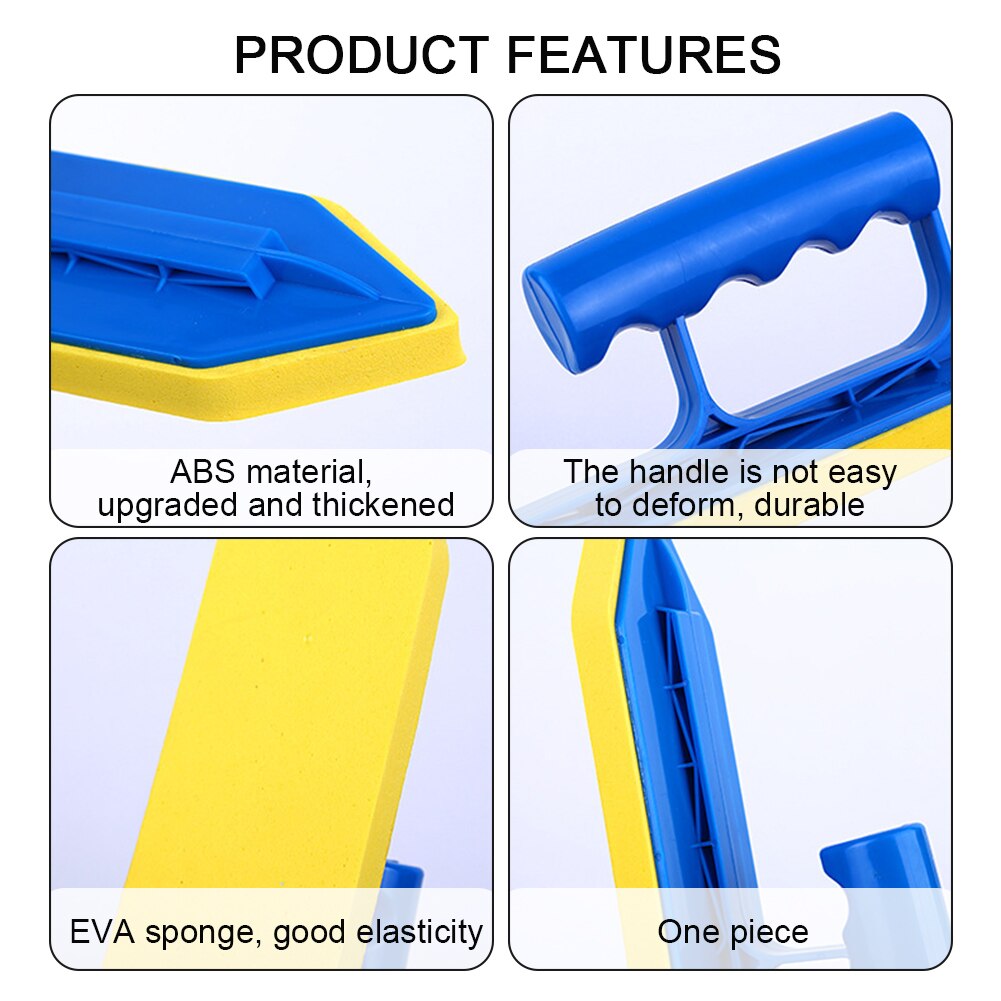 PRODUCT FEATURES

ABS material, upgraded and thickened

The handle is not easy to deform, durable

EVA sponge, good elasticity

One piece